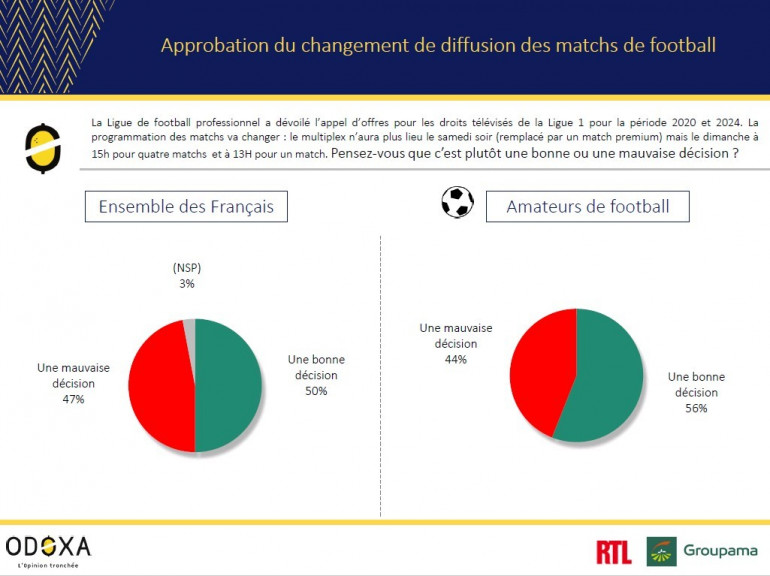 Approbation du changement de diffusion des matchs de football

La Ligue de football professionnel a dévoilé l'appel d'offres pour les droits télévisés de la Ligue 1 pour la période 2020 et 2024. La programmation des matchs va changer : le multiplex n'aura plus lieu le samedi soir (remplacé par un match premium) mais le dimanche à 15h pour quatre matchs et à 13H pour un match. Pensez-vous que c'est plutôt une bonne ou une mauvaise décision ?

Ensemble des Français

(NSP) 3%

Une mauvaise décision 47%

Une bonne décision 50%

Amateurs de football

Une mauvaise décision 44%

Une bonne décision 56%

ODOXA
L'Opinion tranchée

RTL

Groupama